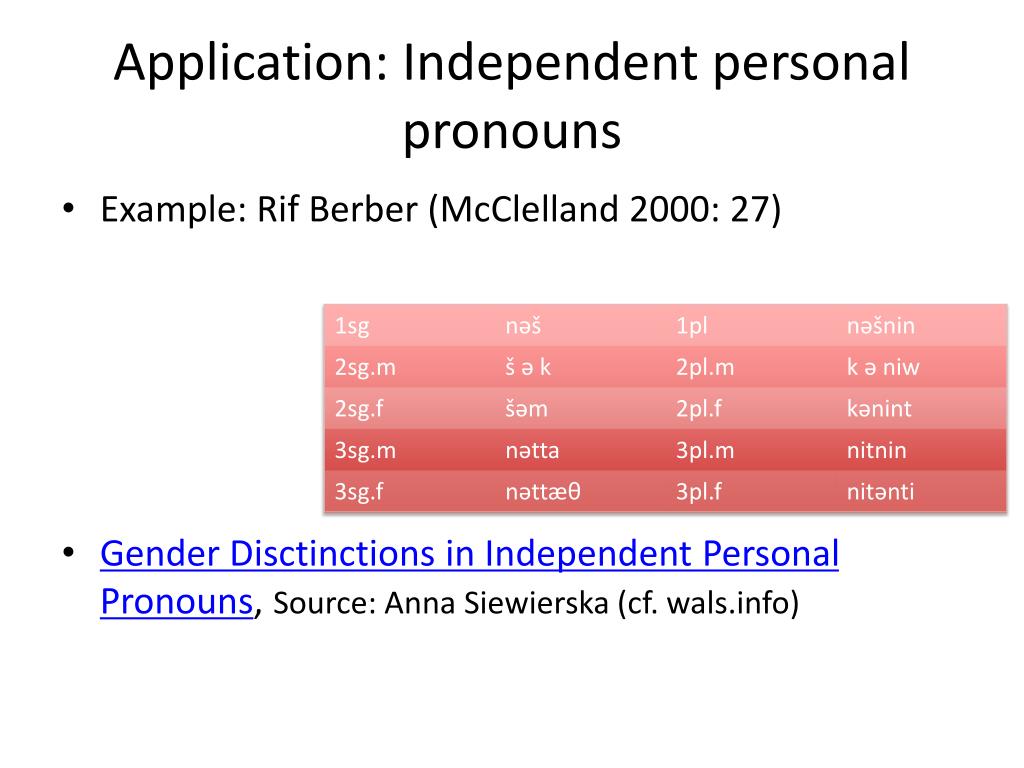 Application: Independent personal pronouns

• Example: Rif Berber (McClelland 2000: 27)

| 1sg | nəš | 1pl | nəšnin |
|---|---|---|---|
| 2sg.m | š ə k | 2pl.m | k ə niw |
| 2sg.f | šəm | 2pl.f | kənint |
| 3sg.m | nətta | 3pl.m | nitnin |
| 3sg.f | nəttæθ | 3pl.f | nitənti |

• Gender Disctinctions in Independent Personal Pronouns, Source: Anna Siewierska (cf. wals.info)